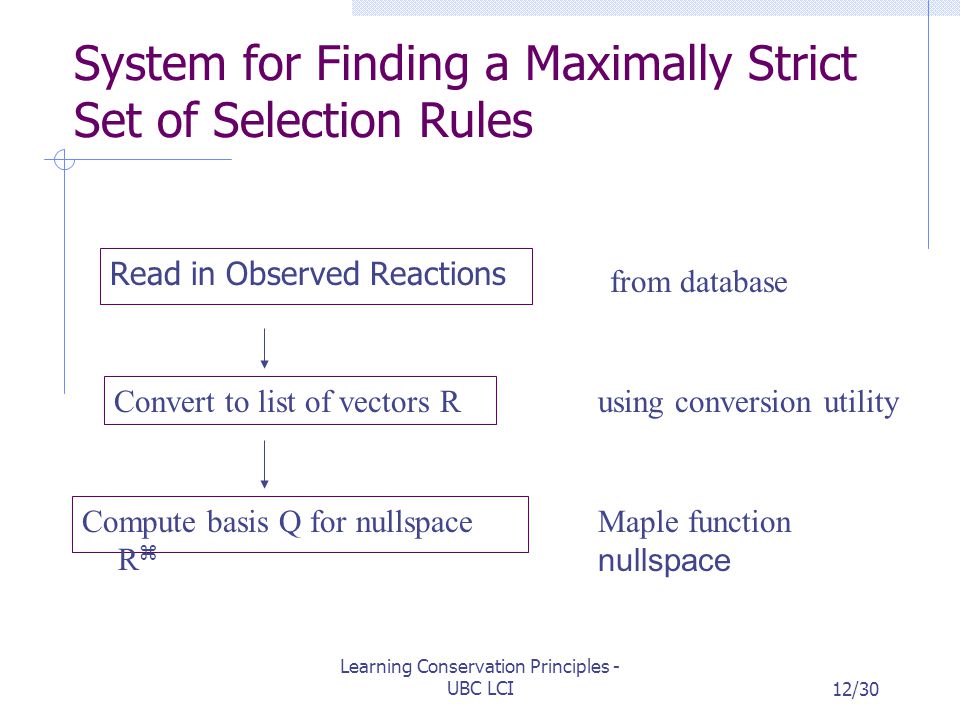 System for Finding a Maximally Strict Set of Selection Rules

Read in Observed Reactions

from database

Convert to list of vectors R

using conversion utility

Compute basis Q for nullspace R⌘

Maple function nullspace

Learning Conservation Principles - UBC LCI

12/30